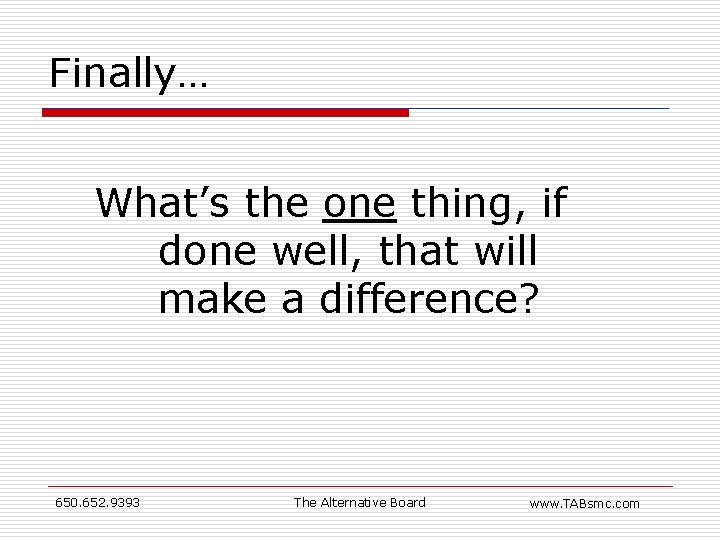 Finally…

What’s the one thing, if done well, that will make a difference?

650.652.9393

The Alternative Board

www.TABsmc.com